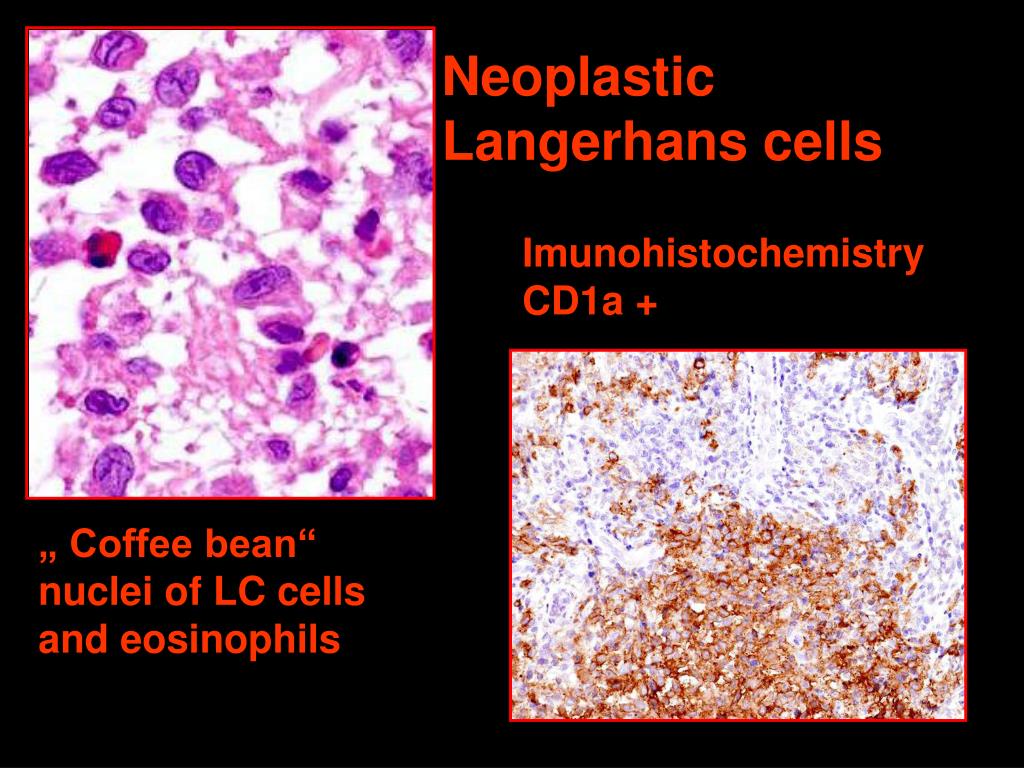 Neoplastic Langerhans cells

Imunohistochemistry CD1a +

„ Coffee bean“ nuclei of LC cells and eosinophils